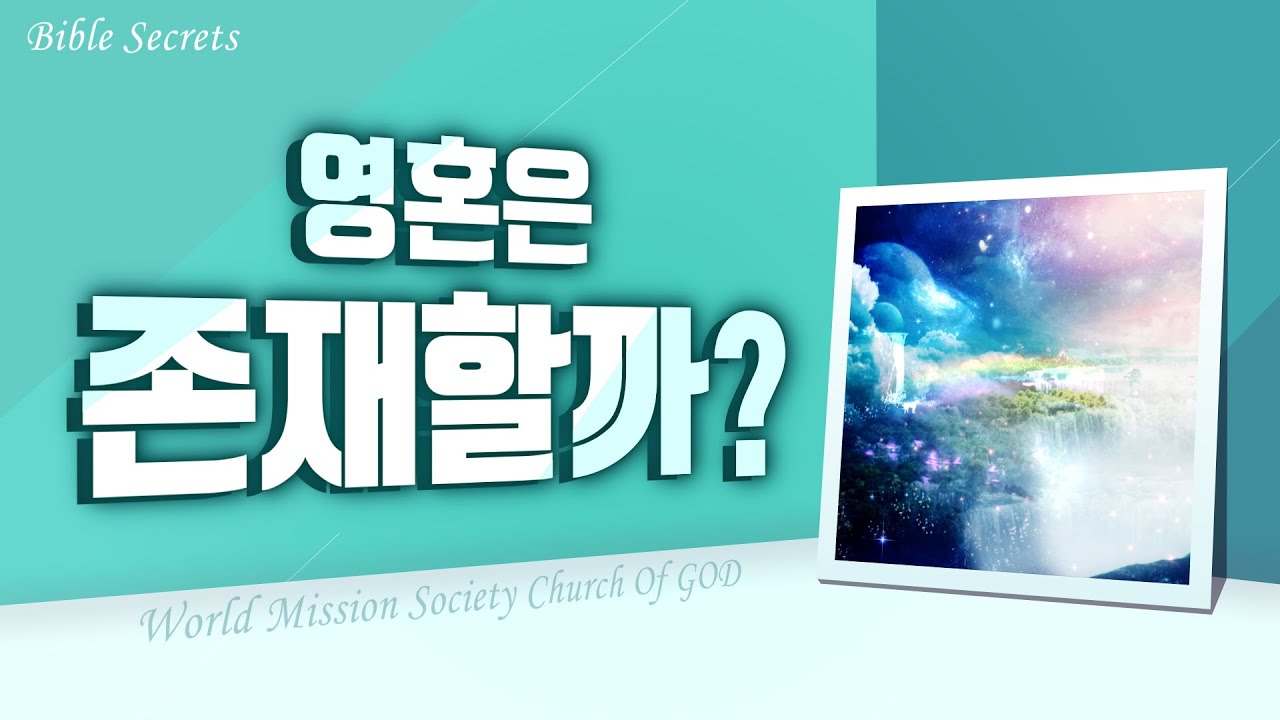 Bible Secrets

영혼은
존재할까?

World Mission Society Church Of GOD